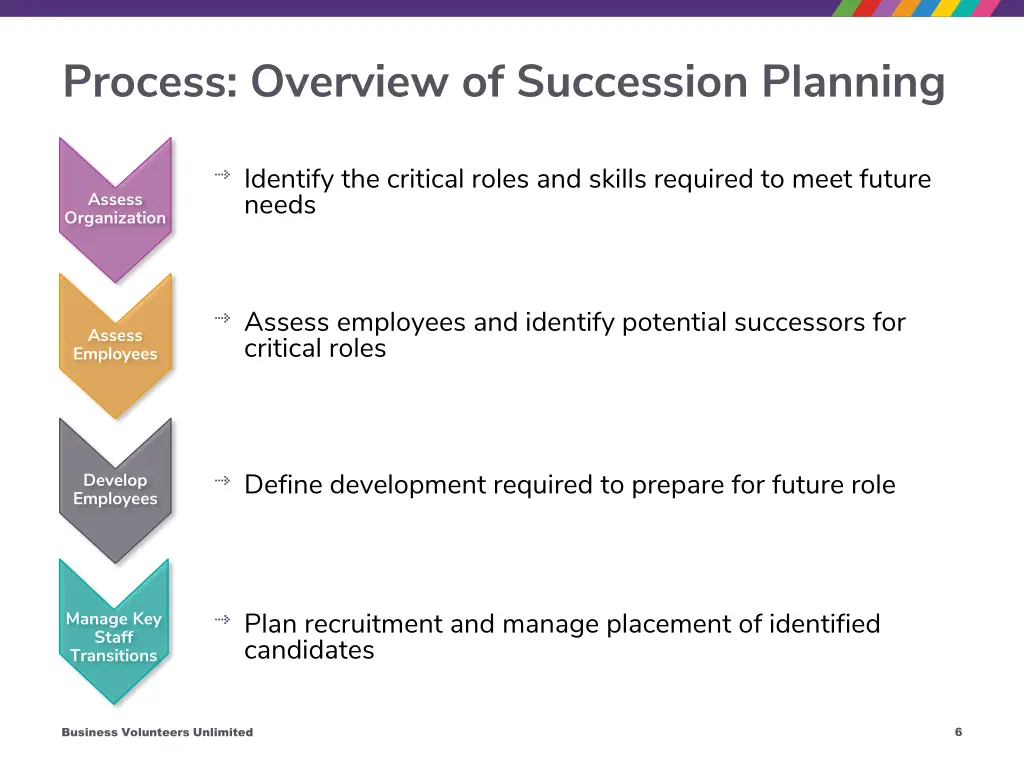 Process: Overview of Succession Planning

Assess Organization

Identify the critical roles and skills required to meet future needs

Assess Employees

Assess employees and identify potential successors for critical roles

Develop Employees

Define development required to prepare for future role

Manage Key Staff Transitions

Plan recruitment and manage placement of identified candidates

Business Volunteers Unlimited

6